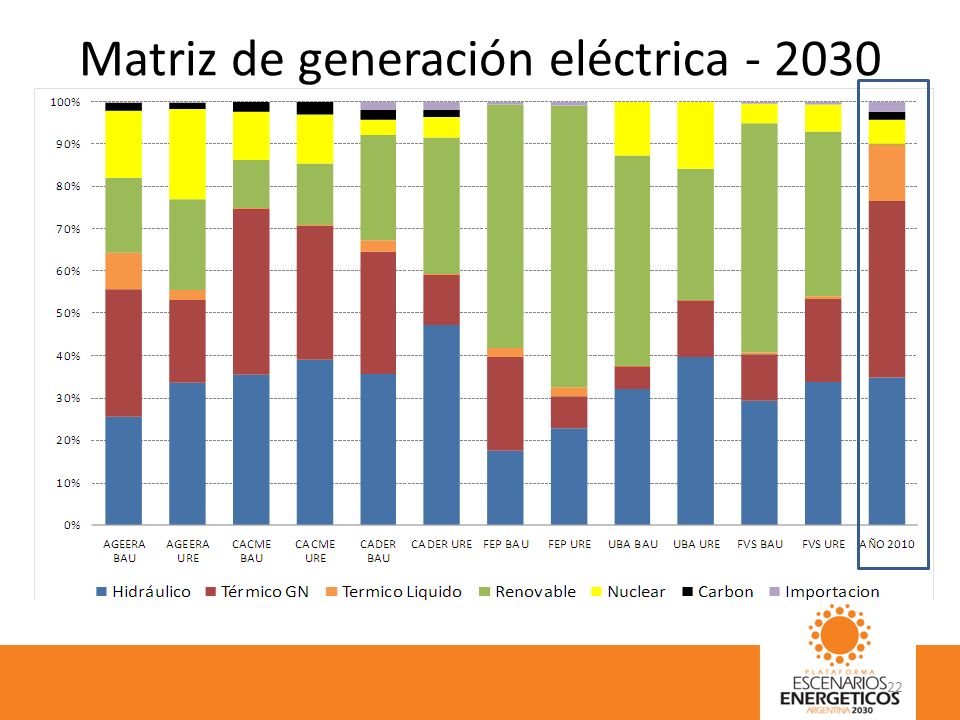 Matriz de generación eléctrica - 2030

100%
90%
80%
70%
60%
50%
40%
30%
20%
10%
0%

AGEERA BAU
AGEERA URE
CACME BAU
CACME URE
CADER BAU
CADER URE
FEP BAU
FEP URE
UBA BAU
UBA URE
FVS BAU
FVS URE
AÑO 2010

Hidráulico
Térmico GN
Termico Liquido
Renovable
Nuclear
Carbon
Importacion

PLATAFORMA
ESCENARIOS
ENERGETICOS
ARGENTINA 2030

22